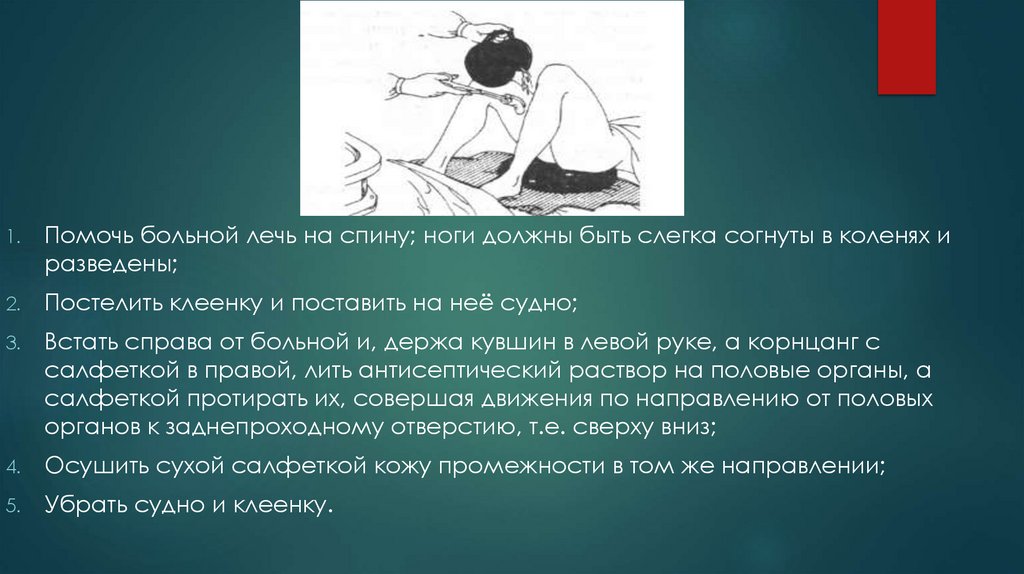 1. Помочь больной лечь на спину; ноги должны быть слегка согнуты в коленях и разведены;

2. Постелить клеенку и поставить на неё судно;

3. Встать справа от больной и, держа кувшин в левой руке, а корнцанг с салфеткой в правой, лить антисептический раствор на половые органы, а салфеткой протирать их, совершая движения по направлению от половых органов к заднепроходному отверстию, т.е. сверху вниз;

4. Осушить сухой салфеткой кожу промежности в том же направлении;

5. Убрать судно и клеенку.